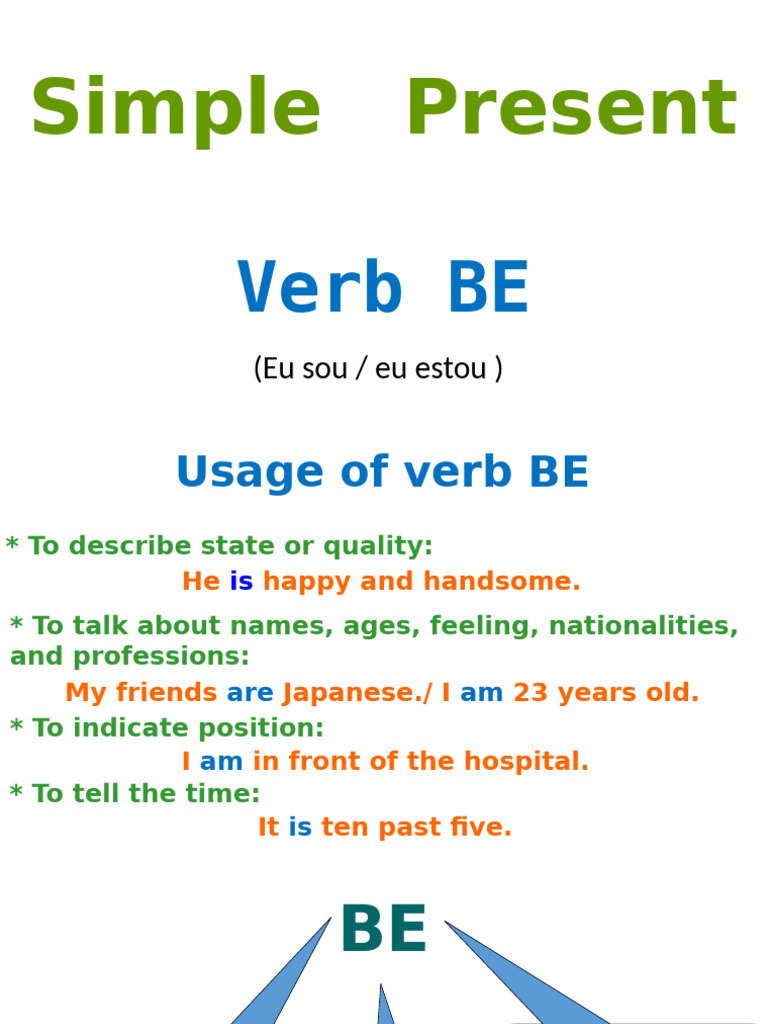 Simple Present

Verb BE

(Eu sou / eu estou )

Usage of verb BE

* To describe state or quality:

He is happy and handsome.

* To talk about names, ages, feeling, nationalities, and professions:

My friends are Japanese./ I am 23 years old.

* To indicate position:

I am in front of the hospital.

* To tell the time:

It is ten past five.

BE